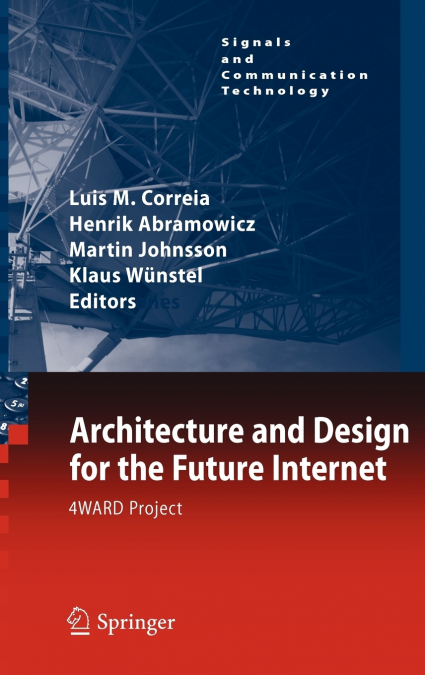 Signals
and
Communication
Technology

Luis M. Correia
Henrik Abramowicz
Martin Johnsson
Klaus Wünstel
Editors

Architecture and Design for the Future Internet

4WARD Project

Springer